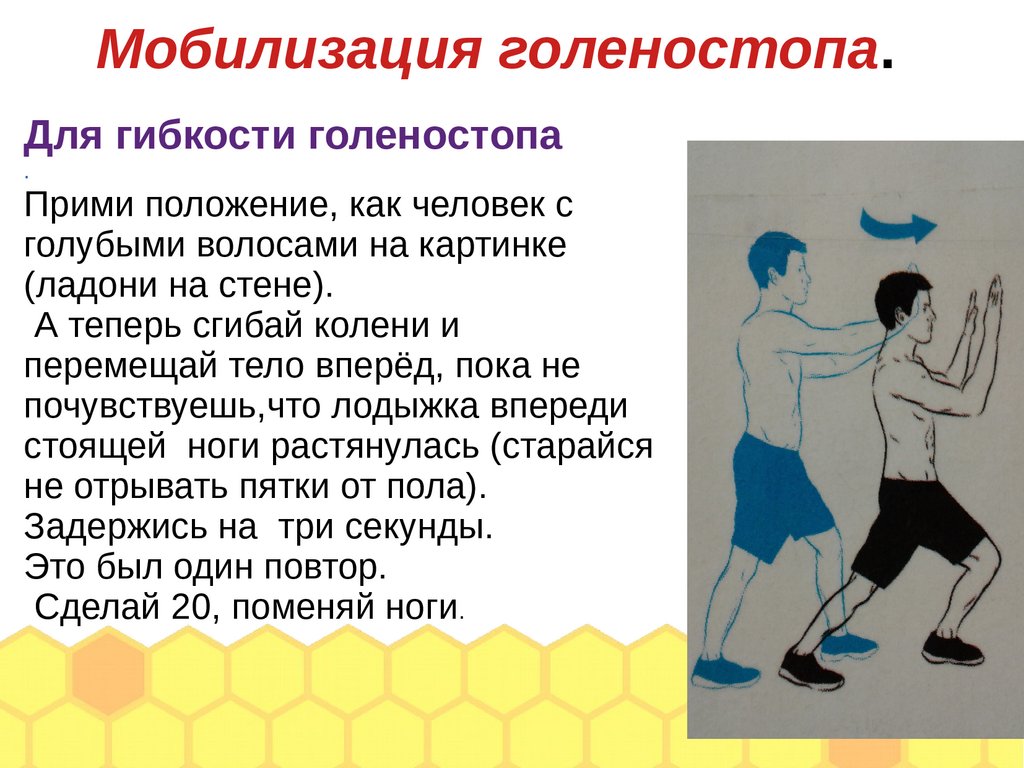 Мобилизация голеностопа.

Для гибкости голеностопа

.

Прими положение, как человек с голубыми волосами на картинке (ладони на стене).
А теперь сгибай колени и перемещай тело вперёд, пока не почувствуешь,что лодыжка впереди стоящей ноги растянулась (старайся не отрывать пятки от пола).
Задержись на три секунды.
Это был один повтор.
Сделай 20, поменяй ноги.